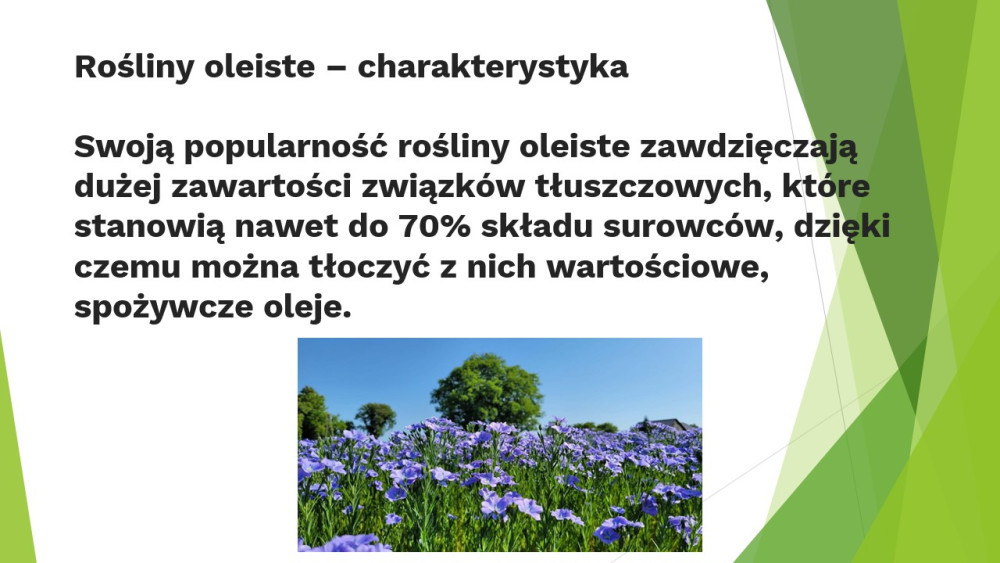 Rośliny oleiste – charakterystyka

Swoją popularność rośliny oleiste zawdzięczają dużej zawartości związków tłuszczowych, które stanowią nawet do 70% składu surowców, dzięki czemu można tłoczyć z nich wartościowe, spożywcze oleje.